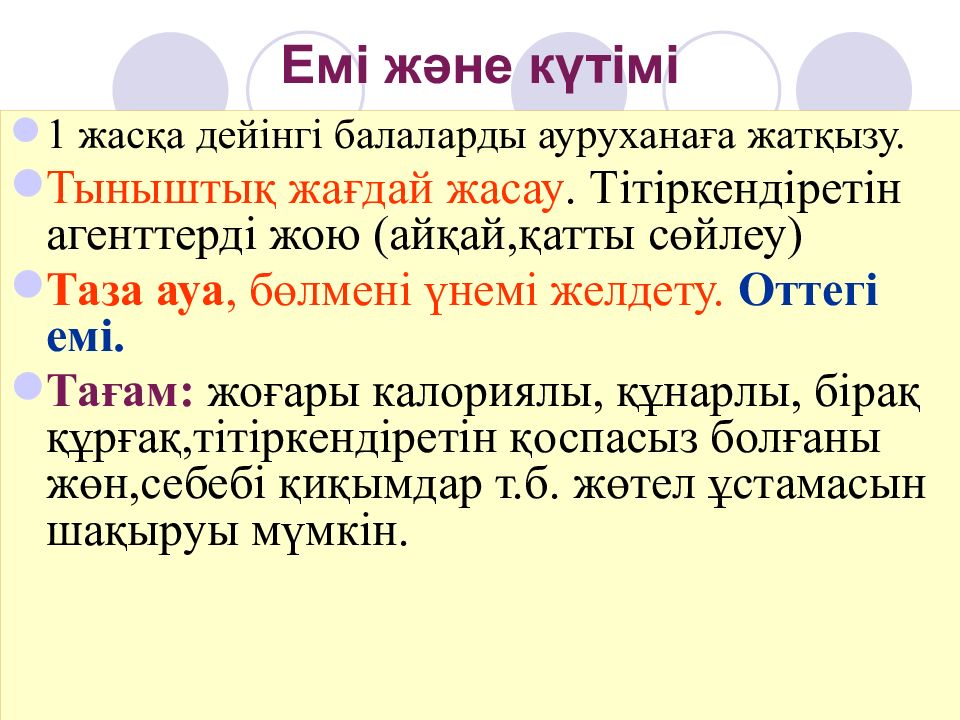 Емі және күтімі

1 жасқа дейінгі балаларды ауруханаға жатқызу.

Тыныштық жағдай жасау. Тітіркендіретін агенттерді жою (айқай,қатты сөйлеу)

Таза ауа, бөлмені үнемі желдету. Оттегі емі.

Тағам: жоғары калориялы, құнарлы, бірақ құрғақ,тітіркендіретін қоспасыз болғаны жөн,себебі қиқымдар т.б. жөтел ұстамасын шақыруы мүмкін.